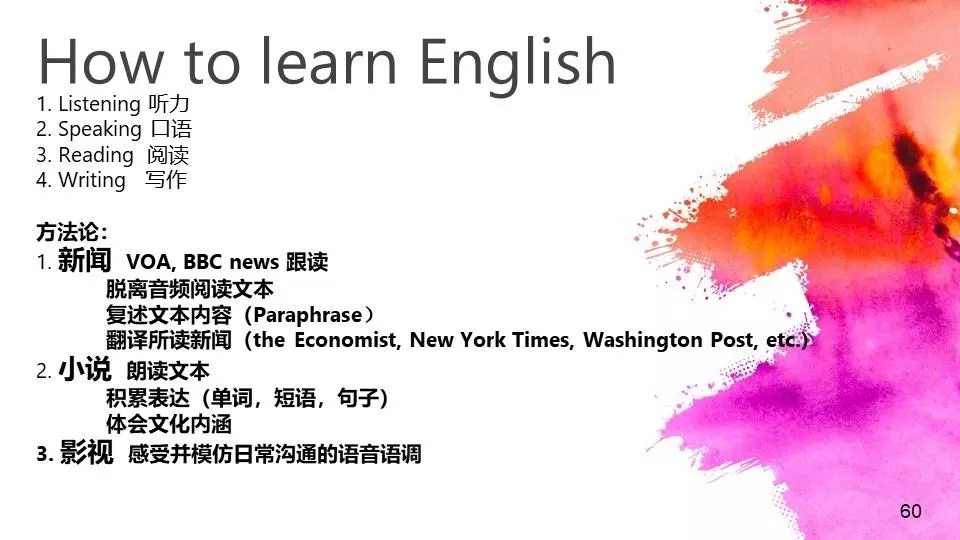 How to learn English
1. Listening 听力
2. Speaking 口语
3. Reading 阅读
4. Writing 写作

方法论：
1. 新闻 VOA, BBC news 跟读
脱离音频阅读文本
复述文本内容（Paraphrase）
翻译所读新闻（the Economist, New York Times, Washington Post, etc.）
2. 小说 朗读文本
积累表达（单词，短语，句子）
体会文化内涵
3. 影视 感受并模仿日常沟通的语音语调

60